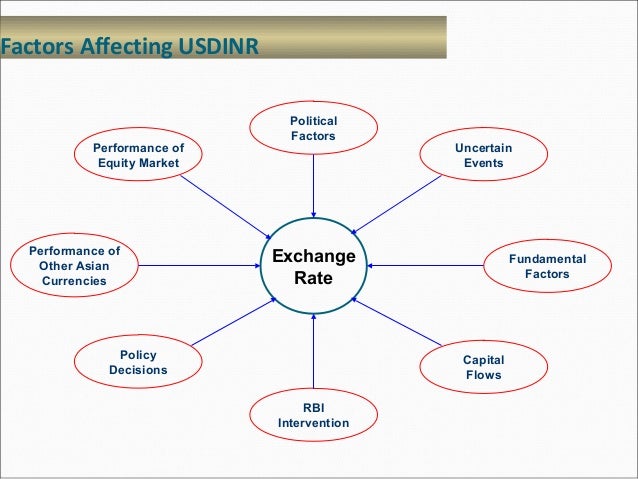 Factors Affecting USDINR

Political Factors

Performance of Equity Market

Uncertain Events

Performance of Other Asian Currencies

Exchange Rate

Fundamental Factors

Policy Decisions

Capital Flows

RBI Intervention